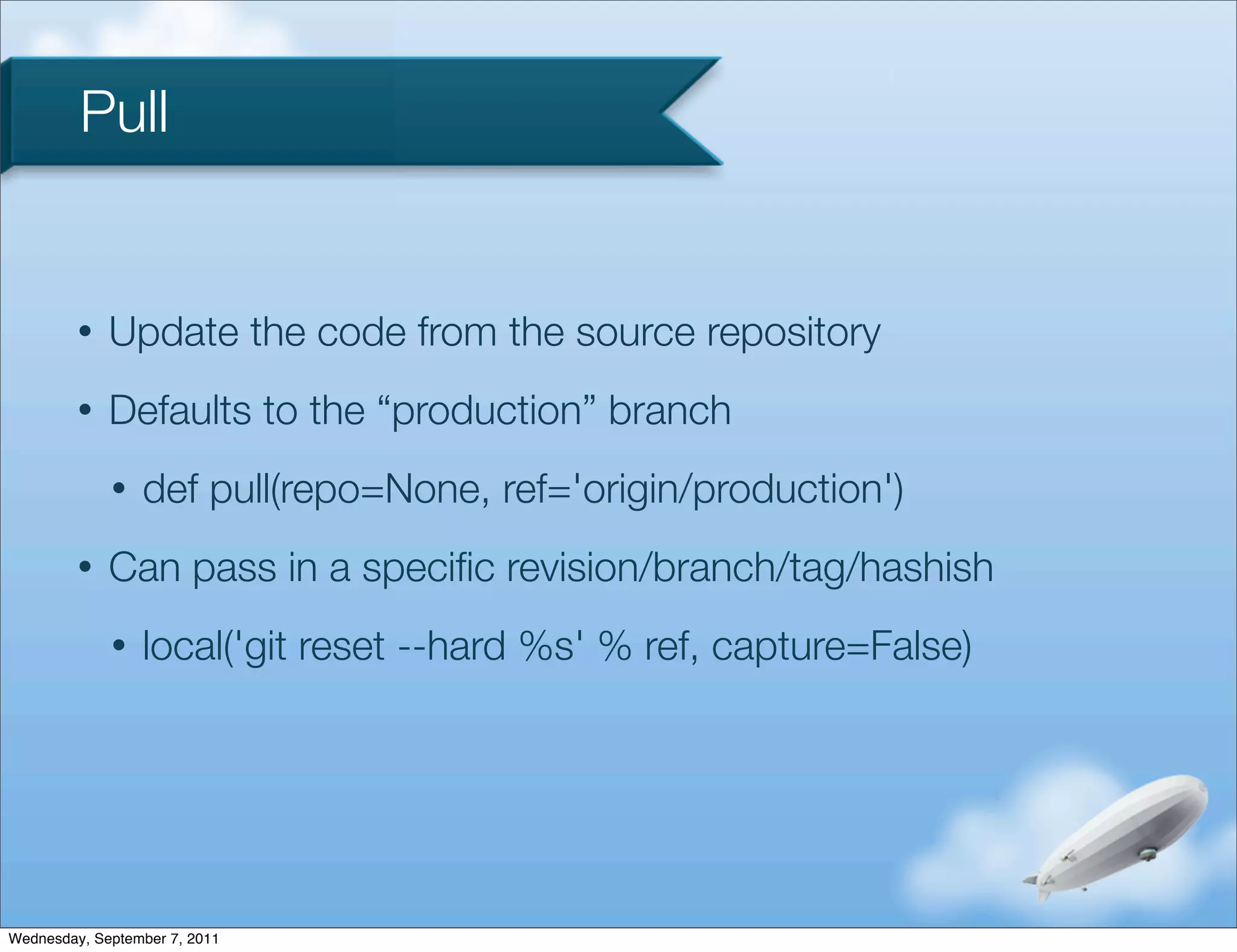 Pull

• Update the code from the source repository

• Defaults to the “production” branch

• def pull(repo=None, ref='origin/production')

• Can pass in a specific revision/branch/tag/hashish

• local('git reset --hard %s' % ref, capture=False)

Wednesday, September 7, 2011